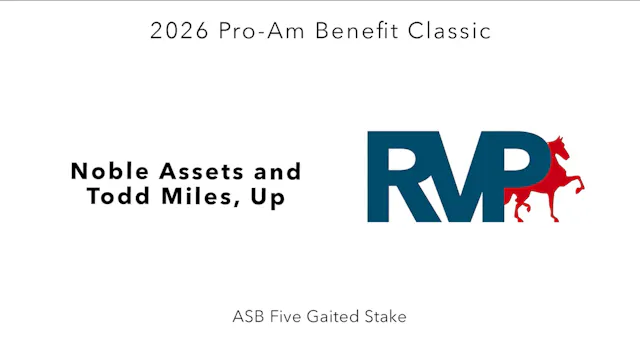 2026 Pro-Am Benefit Classic

Noble Assets and Todd Miles, Up

RVP

ASB Five Gaited Stake